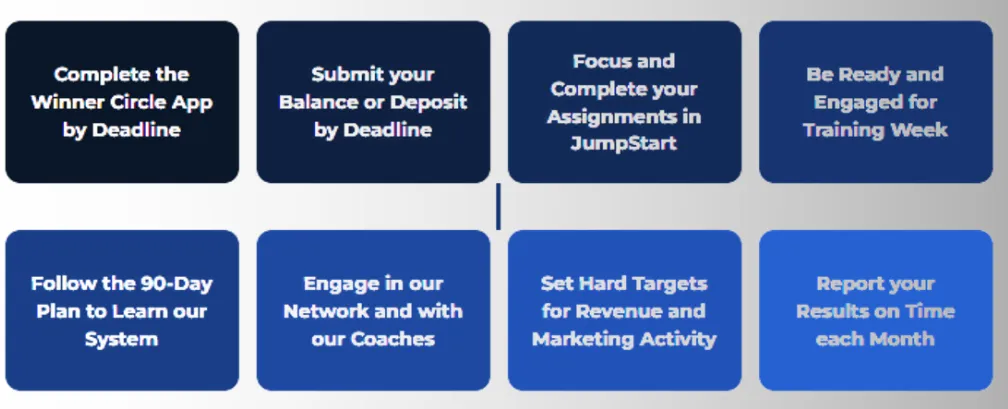 Complete the Winner Circle App by Deadline

Submit your Balance or Deposit by Deadline

Focus and Complete your Assignments in JumpStart

Be Ready and Engaged for Training Week

Follow the 90-Day Plan to Learn our System

Engage in our Network and with our Coaches

Set Hard Targets for Revenue and Marketing Activity

Report your Results on Time each Month